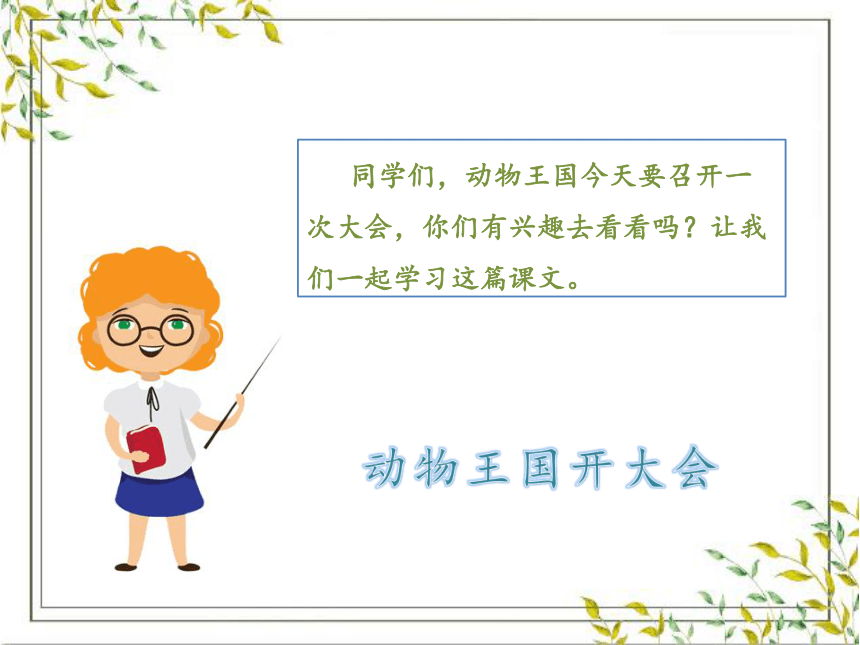 同学们，动物王国今天要召开一次大会，你们有兴趣去看看吗？让我们一起学习这篇课文。

动物王国开大会